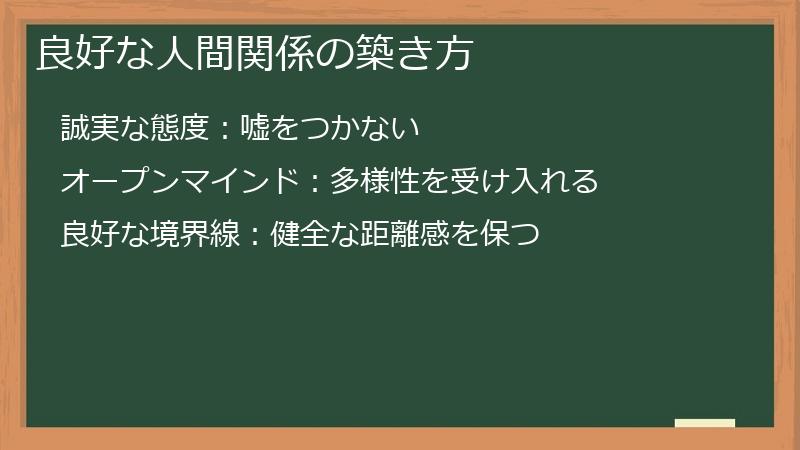 良好な人間関係の築き方

誠実な態度：嘘をつかない

オープンマインド：多様性を受け入れる

良好な境界線：健全な距離感を保つ